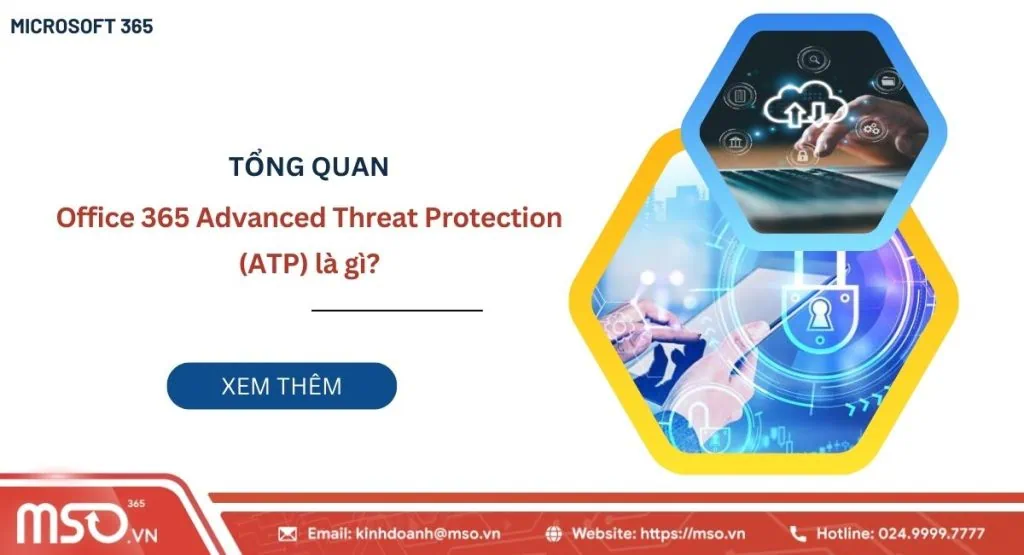 MICROSOFT 365

TỔNG QUAN

Office 365 Advanced Threat Protection (ATP) là gì?

XEM THÊM

MSO 365 .VN

Email: kinhdoanh@mso.vn

Website: https://mso.vn

Hotline: 024.9999.7777